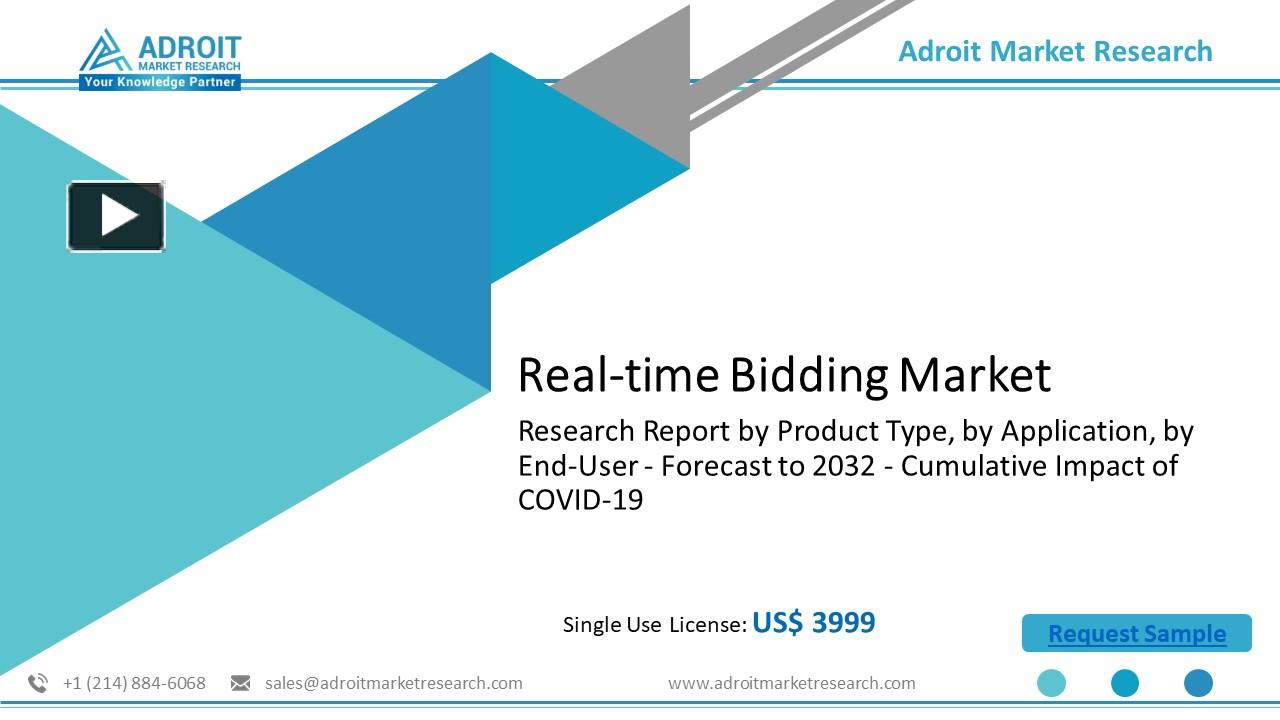 ADROIT
MARKET RESEARCH
Your Knowledge Partner

Adroit Market Research

Real-time Bidding Market

Research Report by Product Type, by Application, by End-User - Forecast to 2032 - Cumulative Impact of COVID-19

Single Use License: US$ 3999

Request Sample

+1 (214) 884-6068 sales@adroitmarketresearch.com www.adroitmarketresearch.com